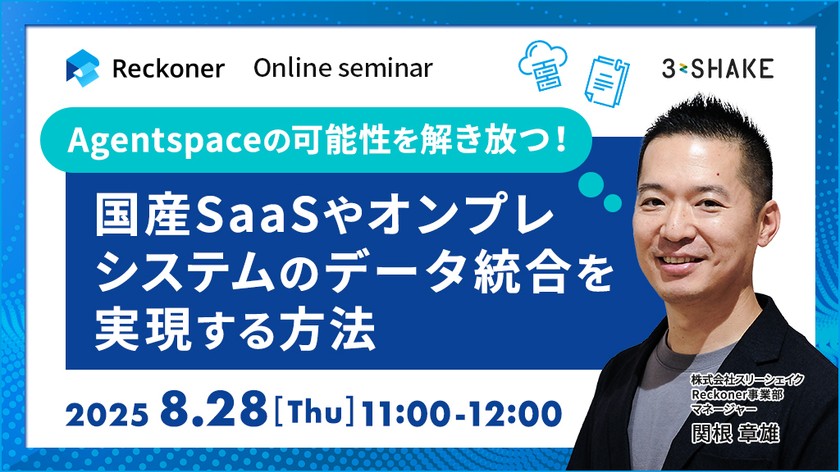 Reckoner Online seminar

3-SHAKE

Agentspaceの可能性を解き放つ!

国産SaaSやオンプレシステムのデータ統合を実現する方法

2025 8.28 [Thu] 11:00-12:00

株式会社スリーシェイク
Reckoner事業部
マネージャー
関根 章雄